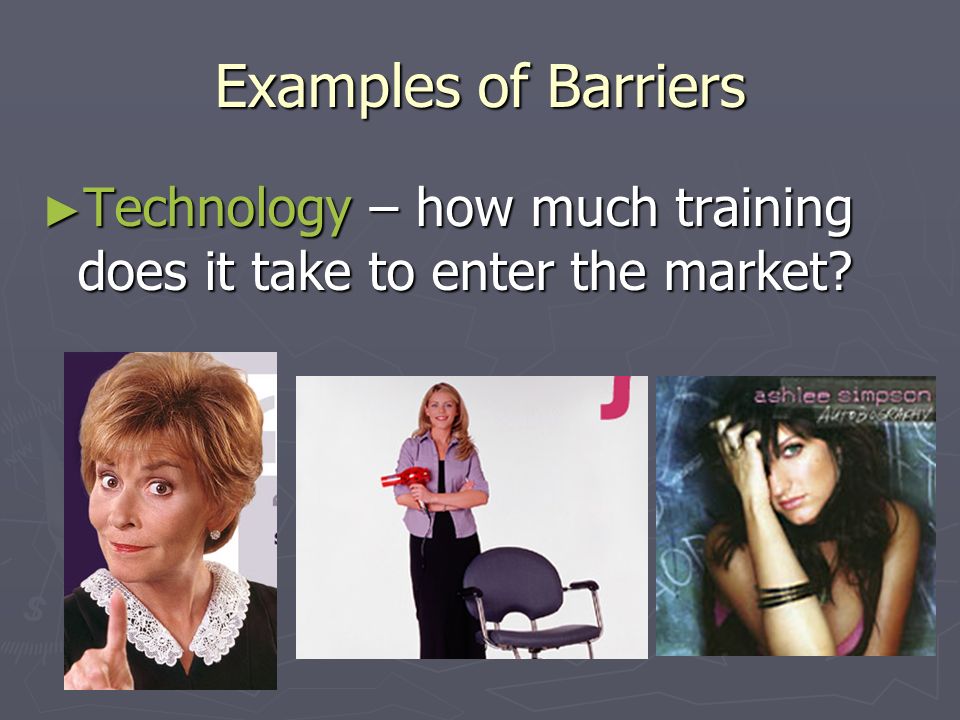 Examples of Barriers

►Technology – how much training does it take to enter the market?

ashlee simpson
AUTOBIOGRAPHY